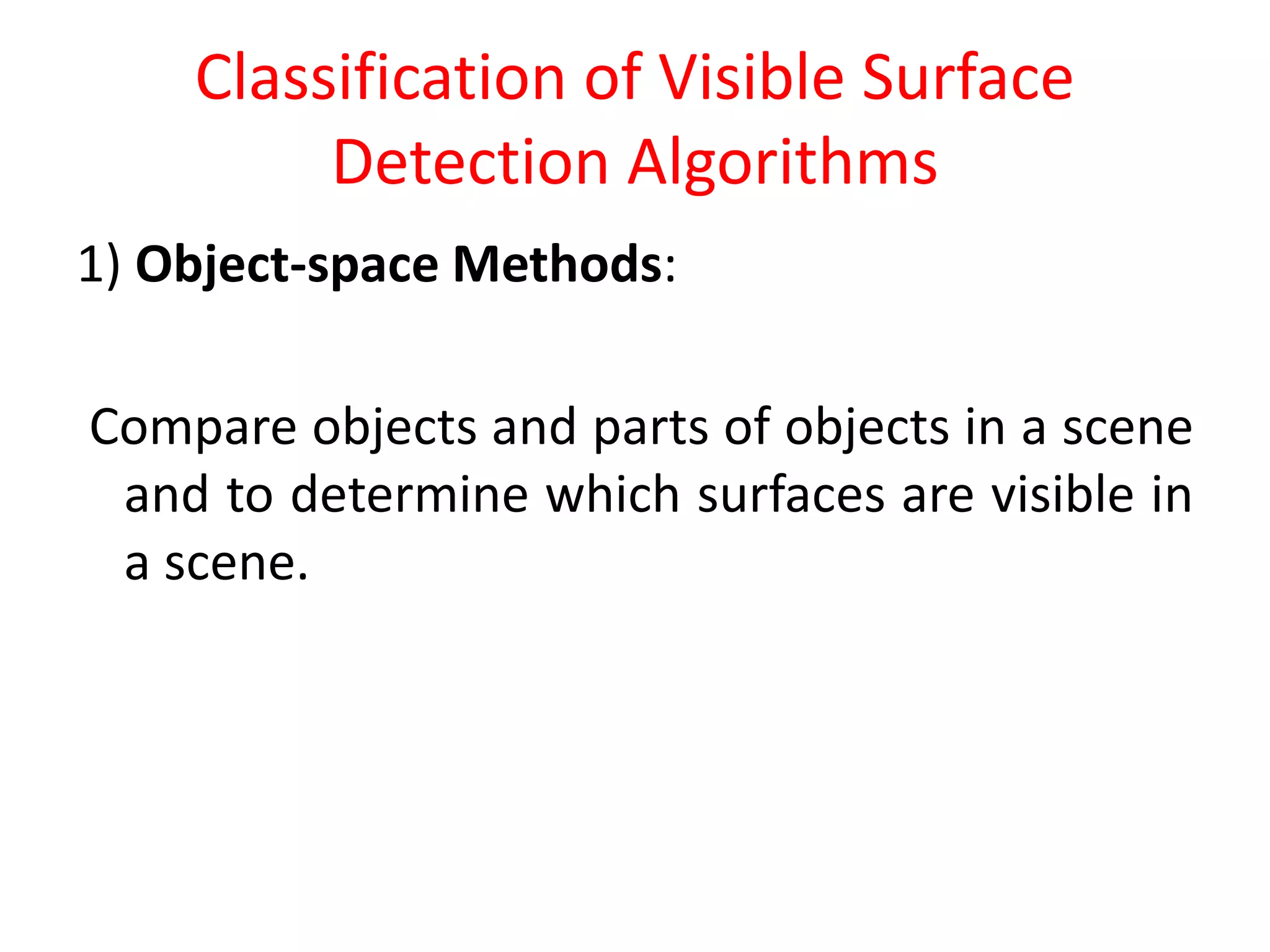 Classification of Visible Surface Detection Algorithms

1) Object-space Methods:

Compare objects and parts of objects in a scene and to determine which surfaces are visible in a scene.